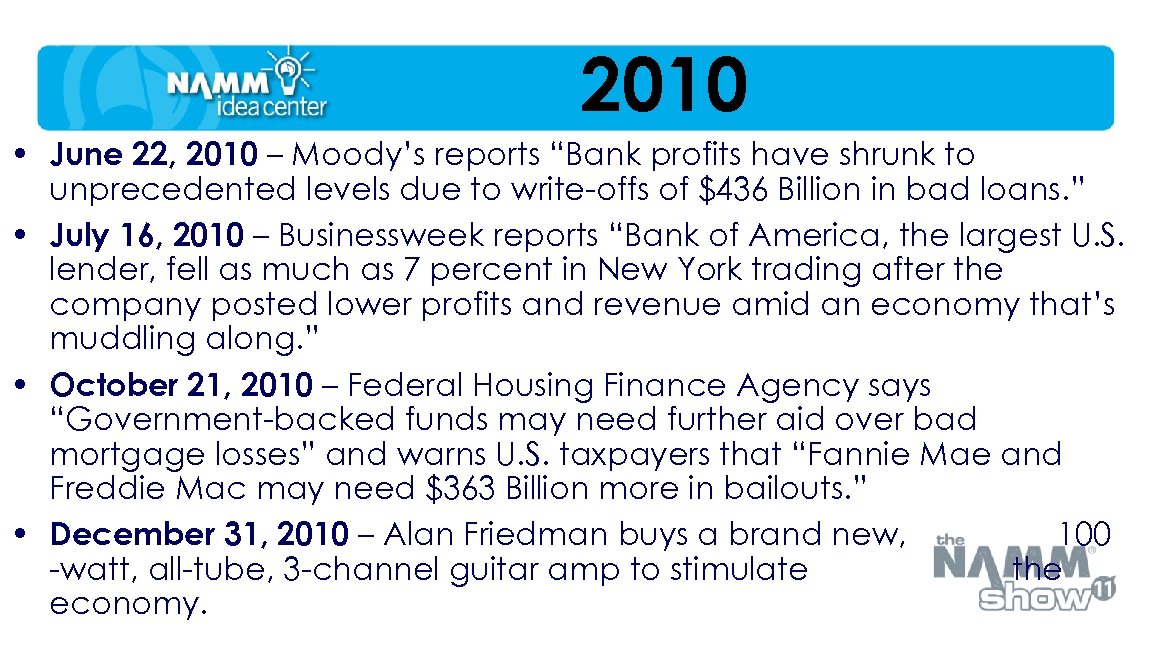 NAMM idea center

2010

• June 22, 2010 – Moody's reports "Bank profits have shrunk to unprecedented levels due to write-offs of $436 Billion in bad loans."
• July 16, 2010 – Businessweek reports "Bank of America, the largest U.S. lender, fell as much as 7 percent in New York trading after the company posted lower profits and revenue amid an economy that's muddling along."
• October 21, 2010 – Federal Housing Finance Agency says "Government-backed funds may need further aid over bad mortgage losses" and warns U.S. taxpayers that "Fannie Mae and Freddie Mac may need $363 Billion more in bailouts."
• December 31, 2010 – Alan Friedman buys a brand new, 100 -watt, all-tube, 3-channel guitar amp to stimulate the economy.

the NAMM show 11